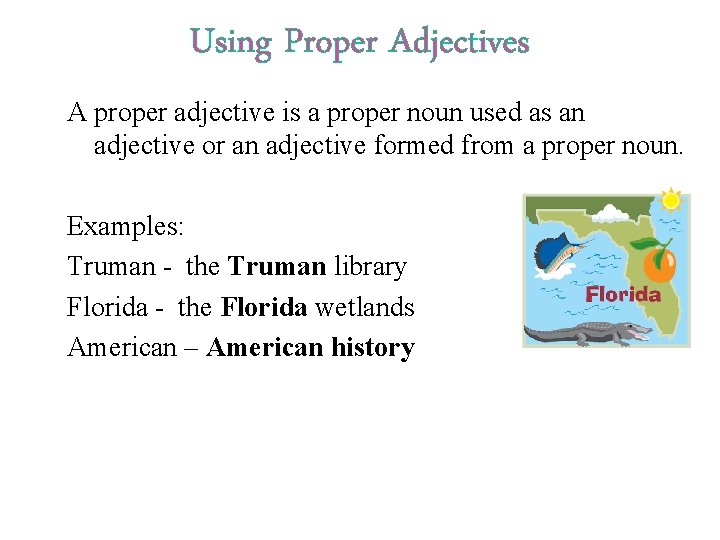 Using Proper Adjectives

A proper adjective is a proper noun used as an adjective or an adjective formed from a proper noun.

Examples:
Truman - the **Truman** library
Florida - the **Florida** wetlands
American – **American history**

Florida